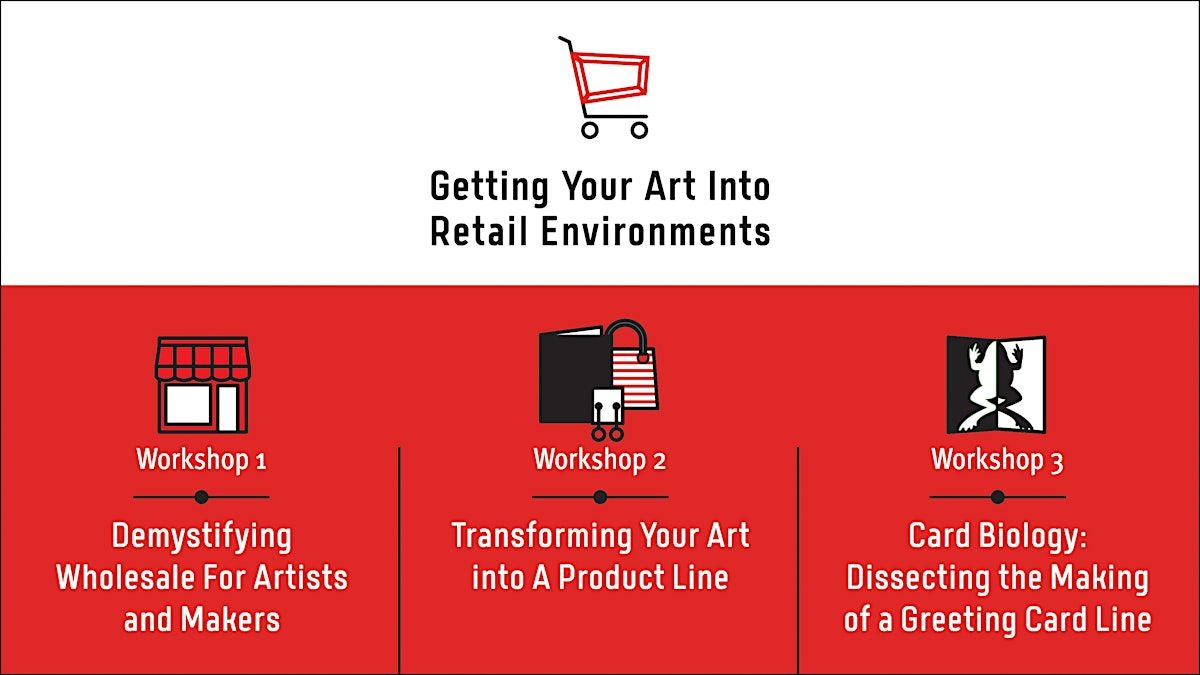 Getting Your Art Into Retail Environments

Workshop 1

Demystifying Wholesale For Artists and Makers

Workshop 2

Transforming Your Art into A Product Line

Workshop 3

Card Biology: Dissecting the Making of a Greeting Card Line